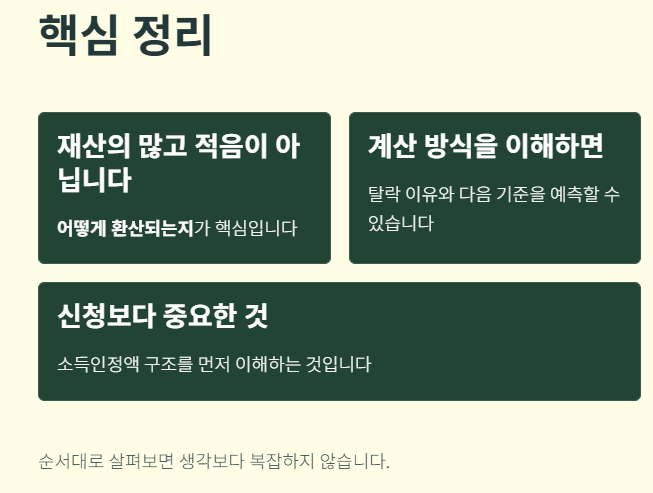 핵심 정리

재산의 많고 적음이 아닙니다

어떻게 환산되는지가 핵심입니다

계산 방식을 이해하면

탈락 이유와 다음 기준을 예측할 수 있습니다

신청보다 중요한 것

소득인정액 구조를 먼저 이해하는 것입니다

순서대로 살펴보면 생각보다 복잡하지 않습니다.